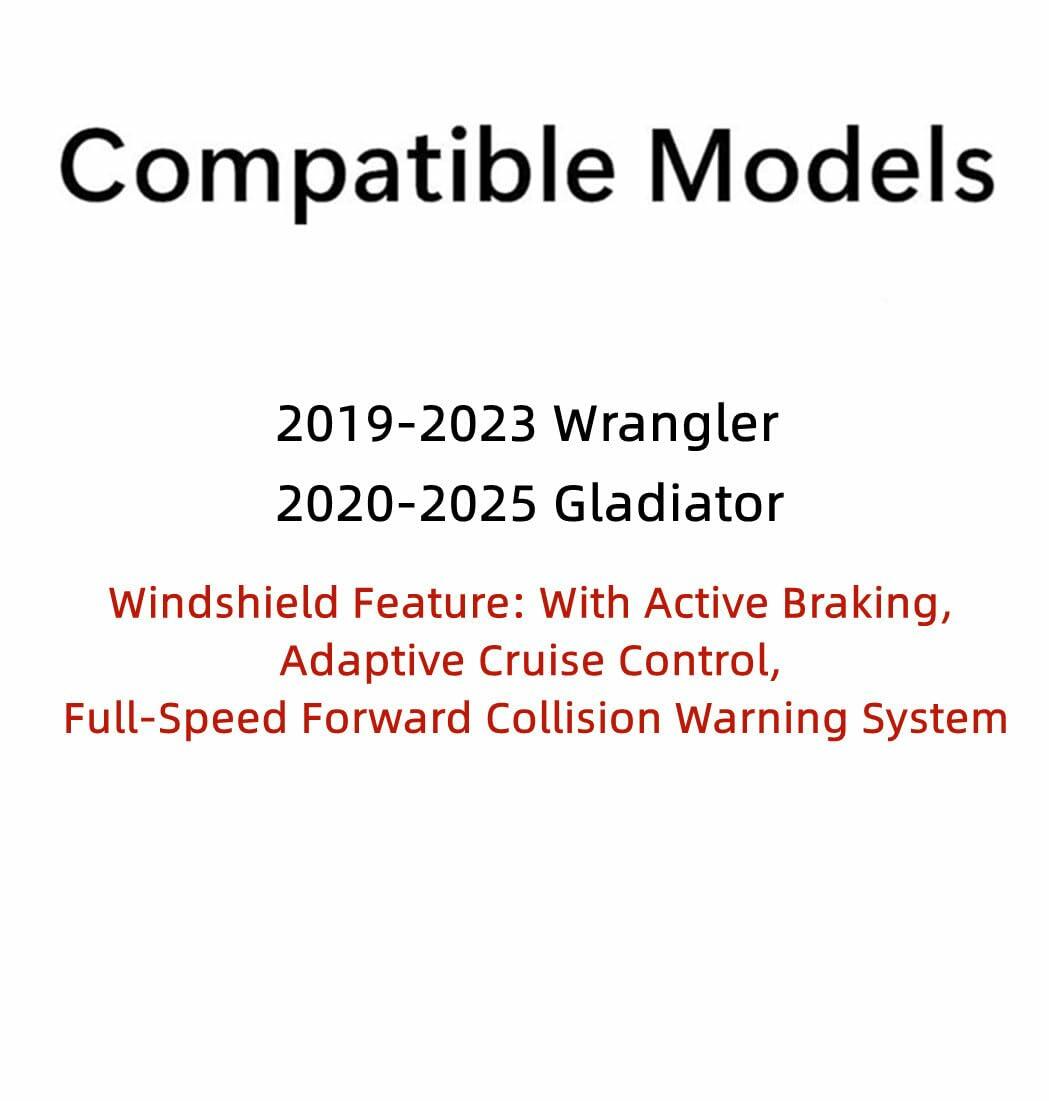 Compatible Models

2019-2023 Wrangler
2020-2025 Gladiator

Windshield Feature: With Active Braking, Adaptive Cruise Control, Full-Speed Forward Collision Warning System